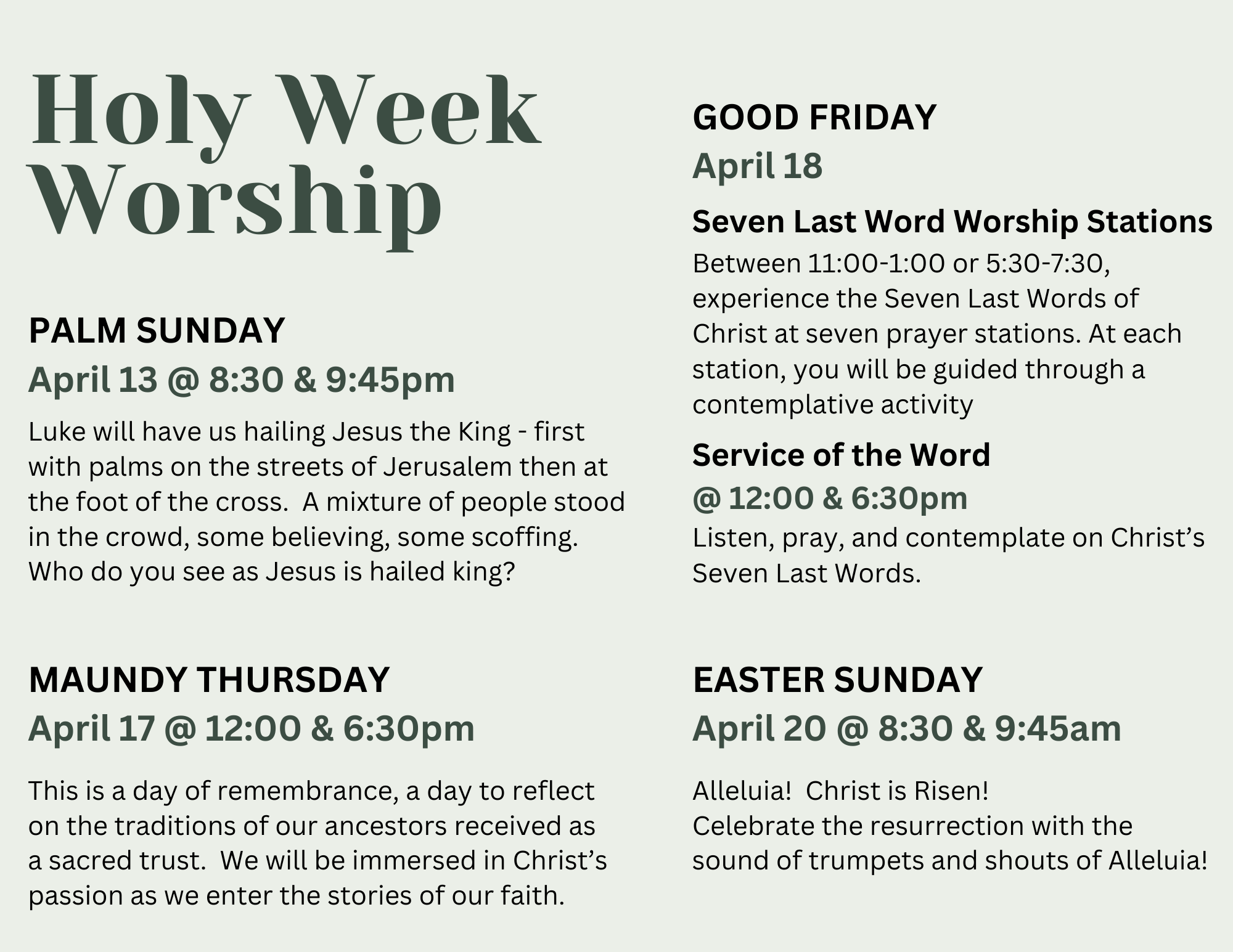 Holy Week Worship

PALM SUNDAY
April 13 @ 8:30 & 9:45pm
Luke will have us hailing Jesus the King - first with palms on the streets of Jerusalem then at the foot of the cross.  A mixture of people stood in the crowd, some believing, some scoffing. Who do you see as Jesus is hailed king?

MAUNDY THURSDAY
April 17 @ 12:00 & 6:30pm
This is a day of remembrance, a day to reflect on the traditions of our ancestors received as a sacred trust.  We will be immersed in Christ's passion as we enter the stories of our faith.

GOOD FRIDAY
April 18
Seven Last Word Worship Stations
Between 11:00-1:00 or 5:30-7:30, experience the Seven Last Words of Christ at seven prayer stations. At each station, you will be guided through a contemplative activity
Service of the Word
@ 12:00 & 6:30pm
Listen, pray, and contemplate on Christ's Seven Last Words.

EASTER SUNDAY
April 20 @ 8:30 & 9:45am
Alleluia!  Christ is Risen!
Celebrate the resurrection with the sound of trumpets and shouts of Alleluia!